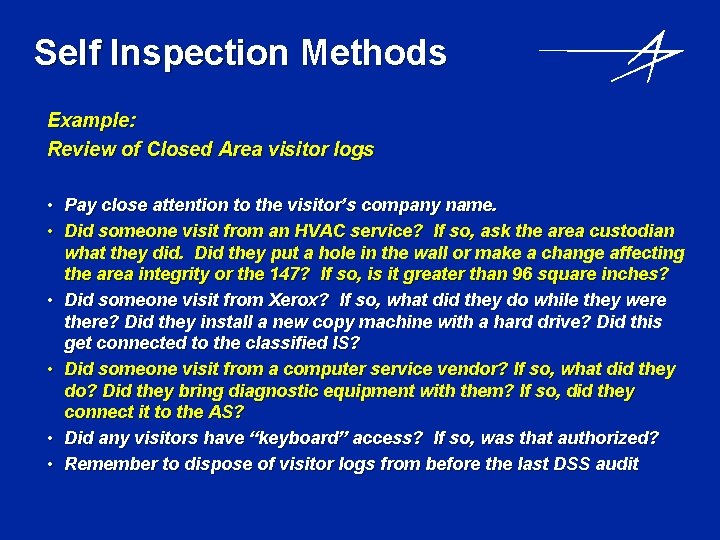 Self Inspection Methods

Example:
Review of Closed Area visitor logs

• Pay close attention to the visitor's company name.
• Did someone visit from an HVAC service? If so, ask the area custodian what they did. Did they put a hole in the wall or make a change affecting the area integrity or the 147? If so, is it greater than 96 square inches?
• Did someone visit from Xerox? If so, what did they do while they were there? Did they install a new copy machine with a hard drive? Did this get connected to the classified IS?
• Did someone visit from a computer service vendor? If so, what did they do? Did they bring diagnostic equipment with them? If so, did they connect it to the AS?
• Did any visitors have "keyboard" access? If so, was that authorized?
• Remember to dispose of visitor logs from before the last DSS audit